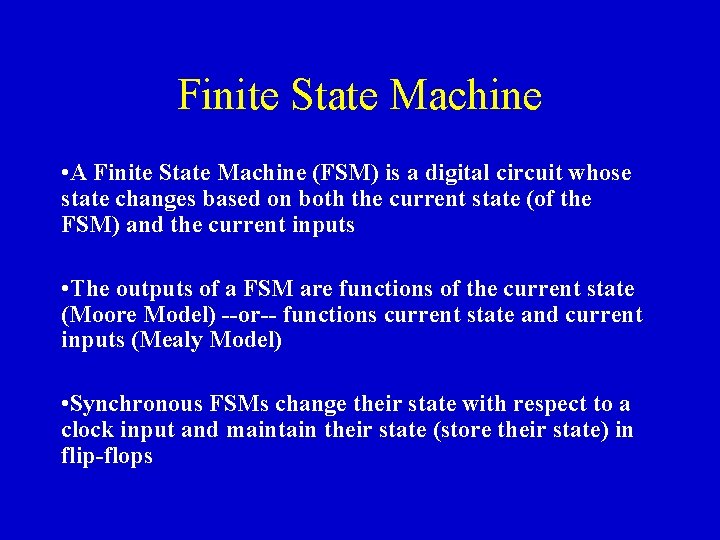 Finite State Machine

•A Finite State Machine (FSM) is a digital circuit whose state changes based on both the current state (of the FSM) and the current inputs

•The outputs of a FSM are functions of the current state (Moore Model) --or-- functions current state and current inputs (Mealy Model)

•Synchronous FSMs change their state with respect to a clock input and maintain their state (store their state) in flip-flops